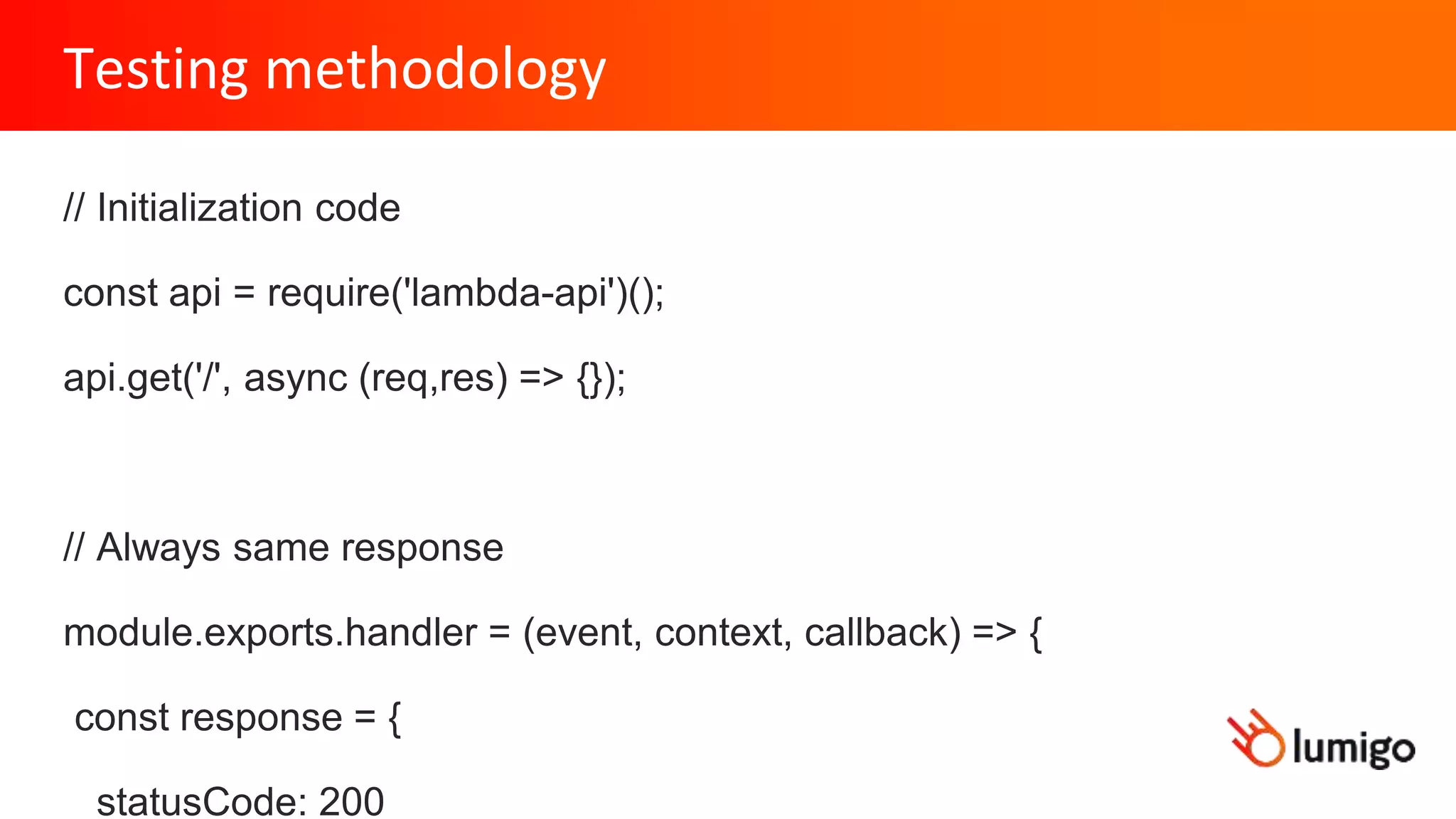 Testing methodology

// Initialization code

const api = require('lambda-api')();

api.get('/', async (req,res) => {});

// Always same response

module.exports.handler = (event, context, callback) => {

const response = {

statusCode: 200

lumigo